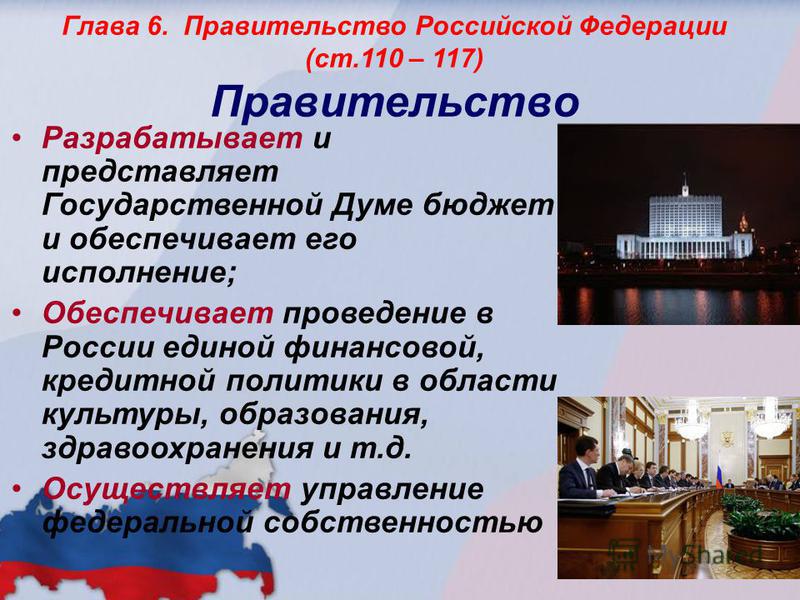 Глава 6. Правительство Российской Федерации (ст.110 – 117)

Правительство

• Разрабатывает и представляет Государственной Думе бюджет и обеспечивает его исполнение;

• Обеспечивает проведение в России единой финансовой, кредитной политики в области культуры, образования, здравоохранения и т.д.

• Осуществляет управление федеральной собственностью

MyShared